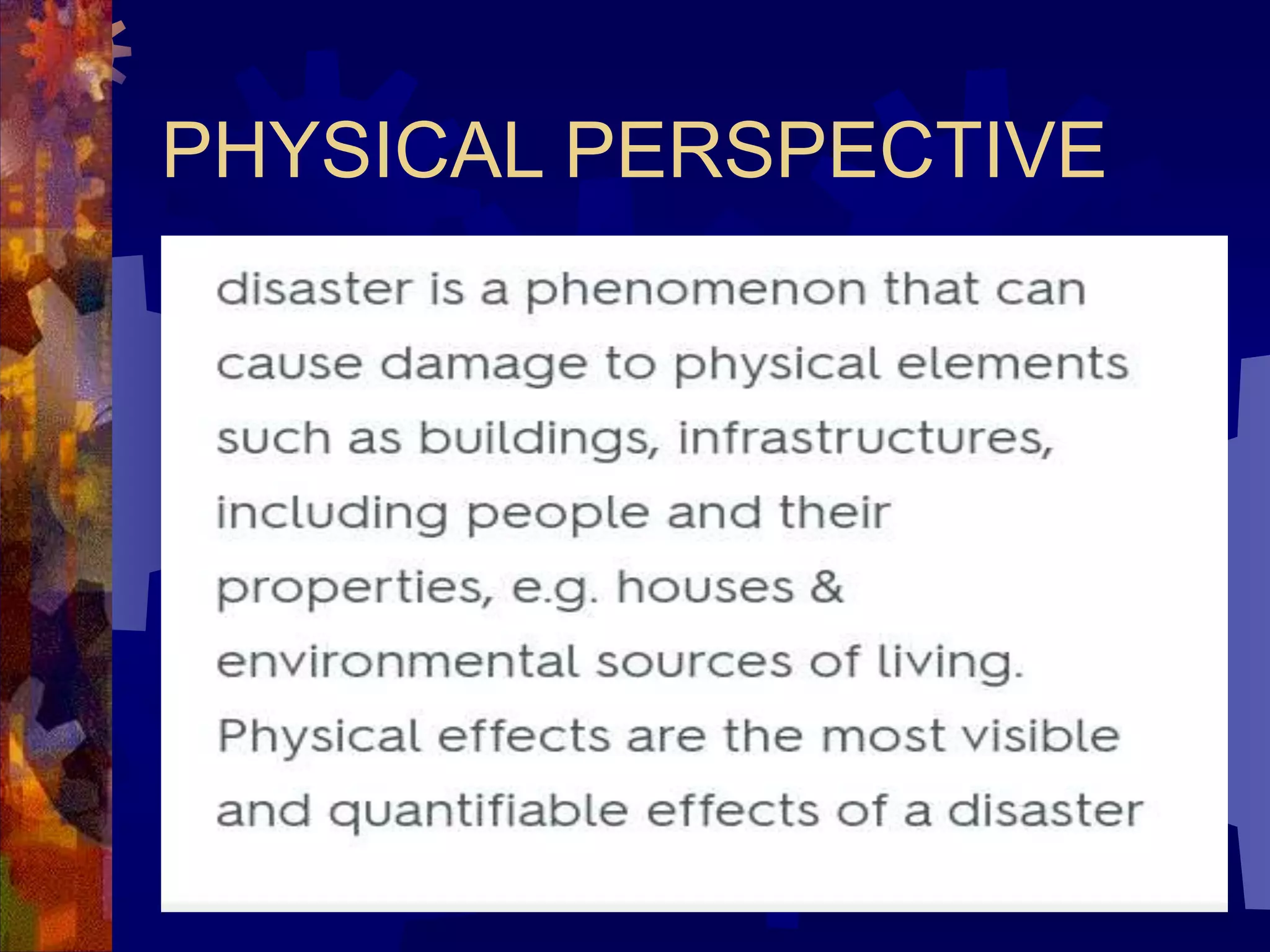 PHYSICAL PERSPECTIVE

disaster is a phenomenon that can cause damage to physical elements such as buildings, infrastructures, including people and their properties, e.g. houses & environmental sources of living. Physical effects are the most visible and quantifiable effects of a disaster